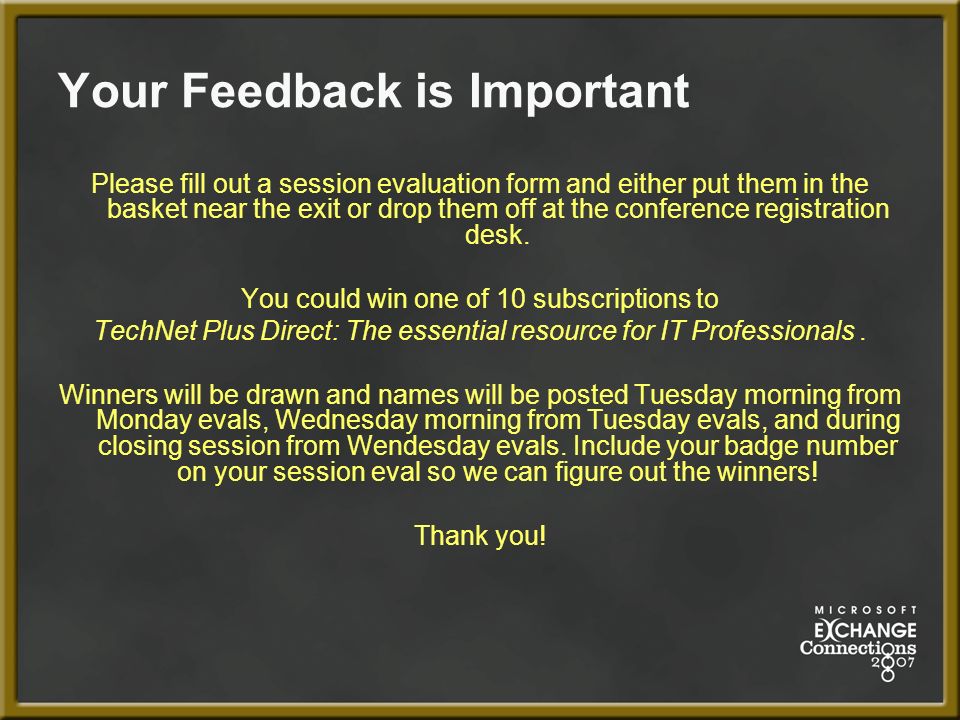 Your Feedback is Important

Please fill out a session evaluation form and either put them in the basket near the exit or drop them off at the conference registration desk.

You could win one of 10 subscriptions to
TechNet Plus Direct: The essential resource for IT Professionals .

Winners will be drawn and names will be posted Tuesday morning from Monday evals, Wednesday morning from Tuesday evals, and during closing session from Wendesday evals. Include your badge number on your session eval so we can figure out the winners!

Thank you!

MICROSOFT
EXCHANGE
Connections
2007